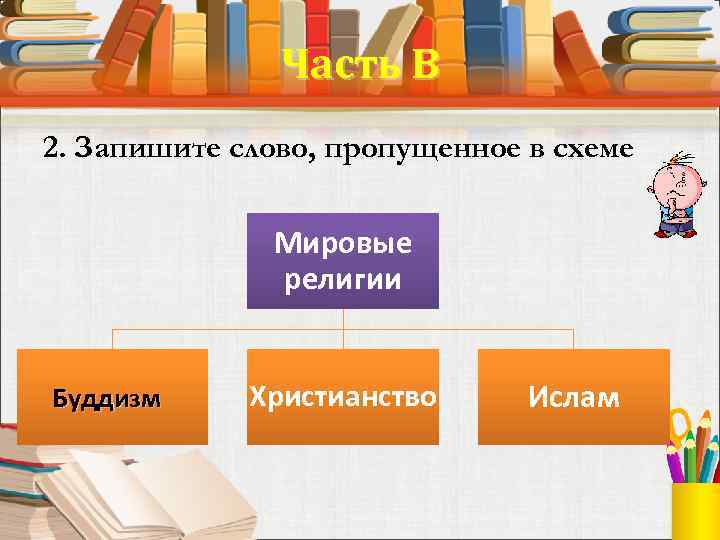 Часть В

2. Запишите слово, пропущенное в схеме

Мировые религии

Буддизм

Христианство

Ислам